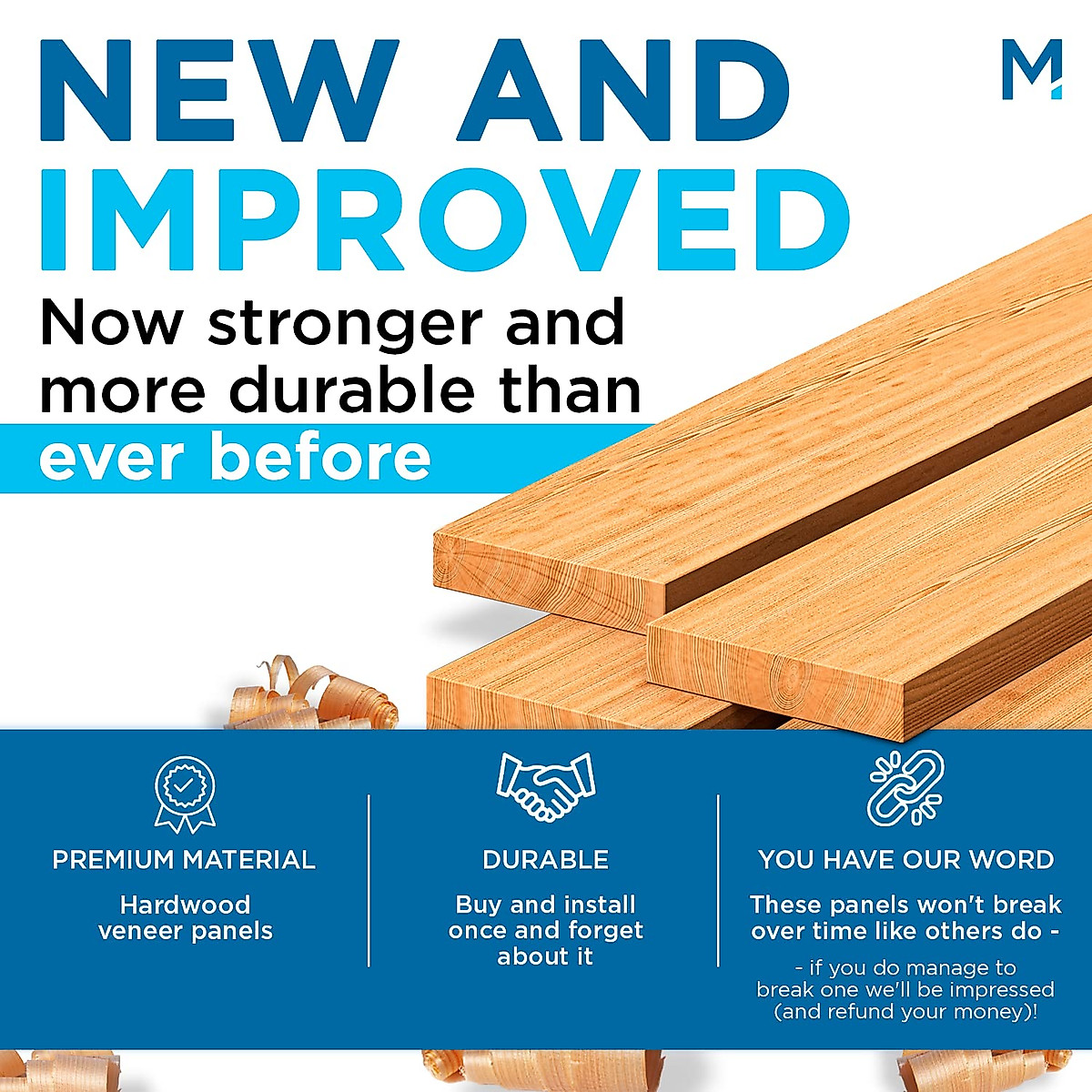 NEW AND IMPROVED

M

Now stronger and more durable than ever before

PREMIUM MATERIAL

Hardwood veneer panels

DURABLE

Buy and install once and forget about it

YOU HAVE OUR WORD

These panels won't break over time like others do -

- if you do manage to break one we'll be impressed (and refund your money)!